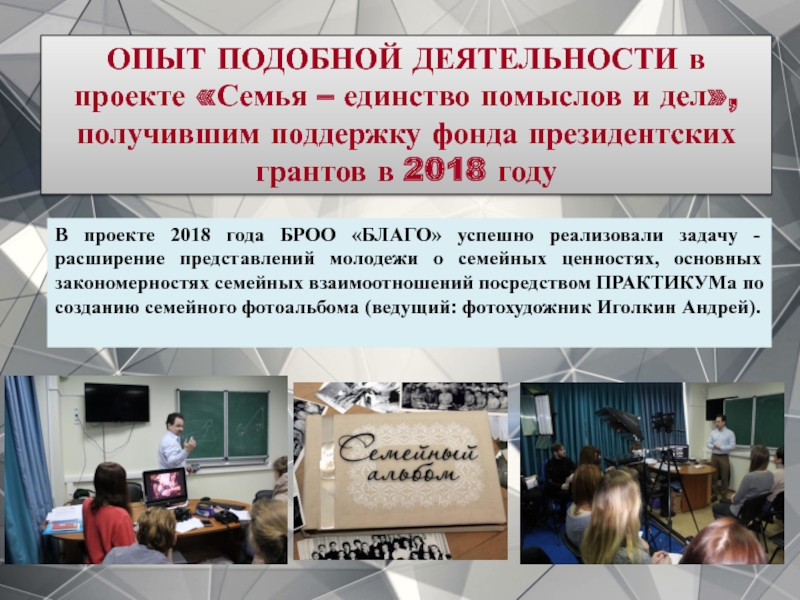 ОПЫТ ПОДОБНОЙ ДЕЯТЕЛЬНОСТИ в проекте «Семья – единство помыслов и дел», получившим поддержку фонда президентских грантов в 2018 году

В проекте 2018 года БРОО «БЛАГО» успешно реализовали задачу - расширение представлений молодежи о семейных ценностях, основных закономерностях семейных взаимоотношений посредством ПРАКТИКУМа по созданию семейного фотоальбома (ведущий: фотохудожник Иголкин Андрей).

Семейный альбом